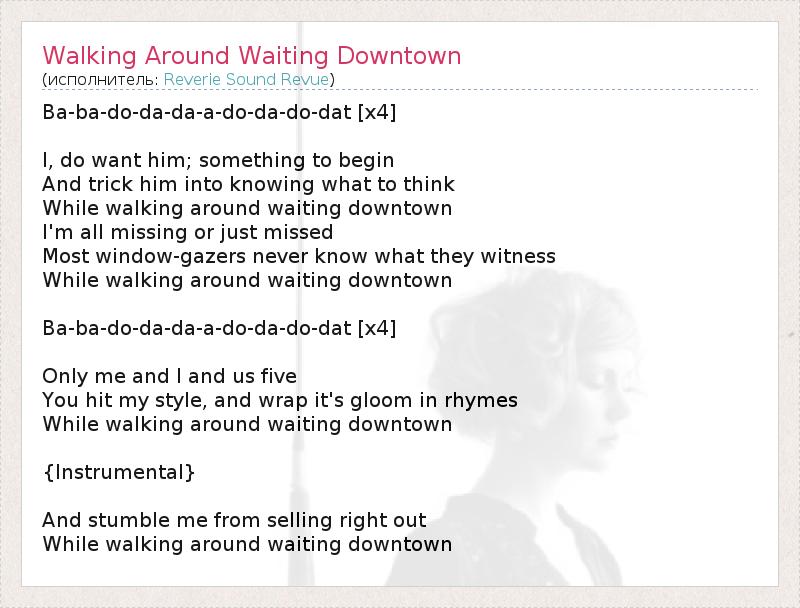 Walking Around Waiting Downtown
(исполнитель: Reverie Sound Revue)

Ba-ba-do-da-da-a-do-da-do-dat [x4]

I, do want him; something to begin
And trick him into knowing what to think
While walking around waiting downtown
I'm all missing or just missed
Most window-gazers never know what they witness
While walking around waiting downtown

Ba-ba-do-da-da-a-do-da-do-dat [x4]

Only me and I and us five
You hit my style, and wrap it's gloom in rhymes
While walking around waiting downtown

{Instrumental}

And stumble me from selling right out
While walking around waiting downtown